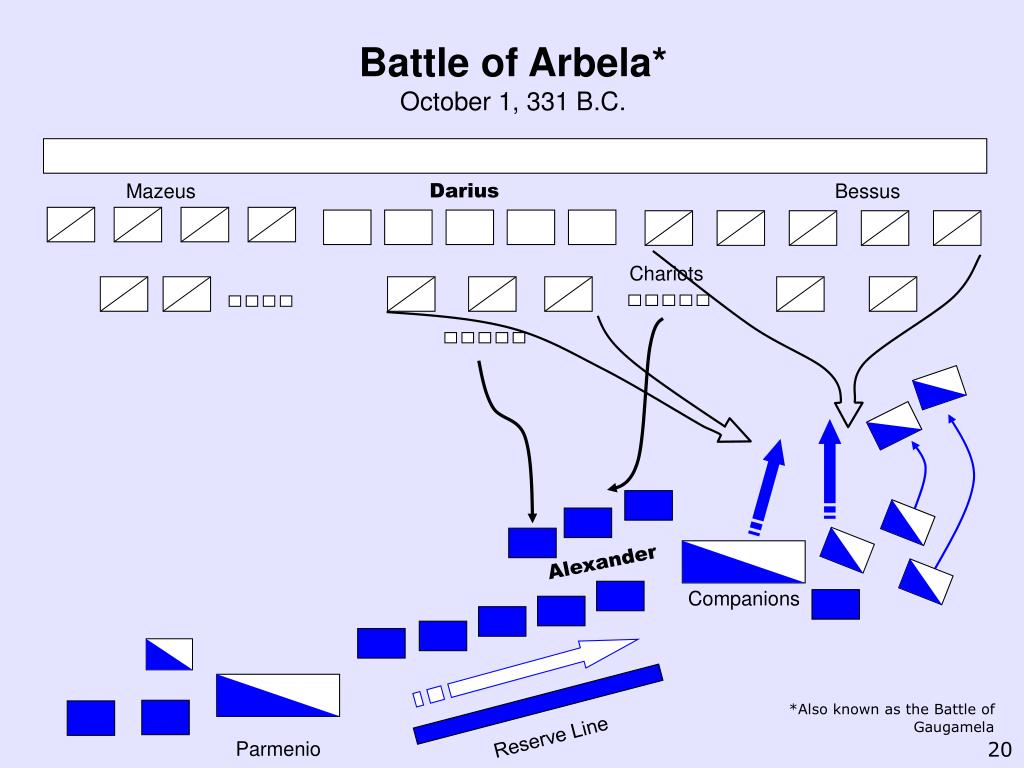 Battle of Arbela*
October 1, 331 B.C.

Mazeus

Darius

Bessus

Chariots

Alexander

Companions

Parmenio

Reserve Line

*Also known as the Battle of Gaugamela

20